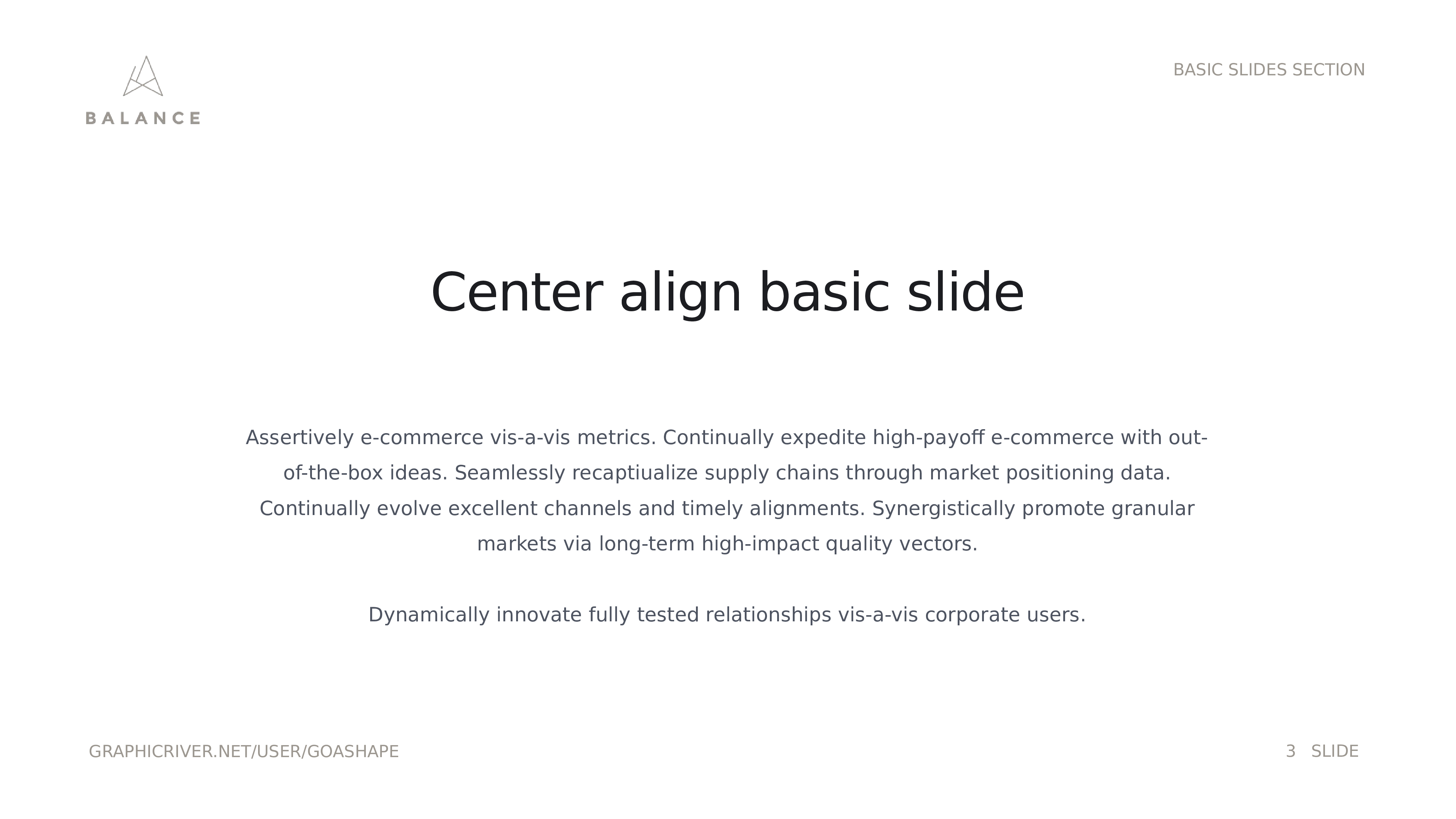 BALANCE

BASIC SLIDES SECTION

Center align basic slide

Assertively e-commerce vis-a-vis metrics. Continually expedite high-payoff e-commerce with out-of-the-box ideas. Seamlessly recaptiualize supply chains through market positioning data. Continually evolve excellent channels and timely alignments. Synergistically promote granular markets via long-term high-impact quality vectors.

Dynamically innovate fully tested relationships vis-a-vis corporate users.

GRAPHICRIVER.NET/USER/GOASHAPE

3 SLIDE